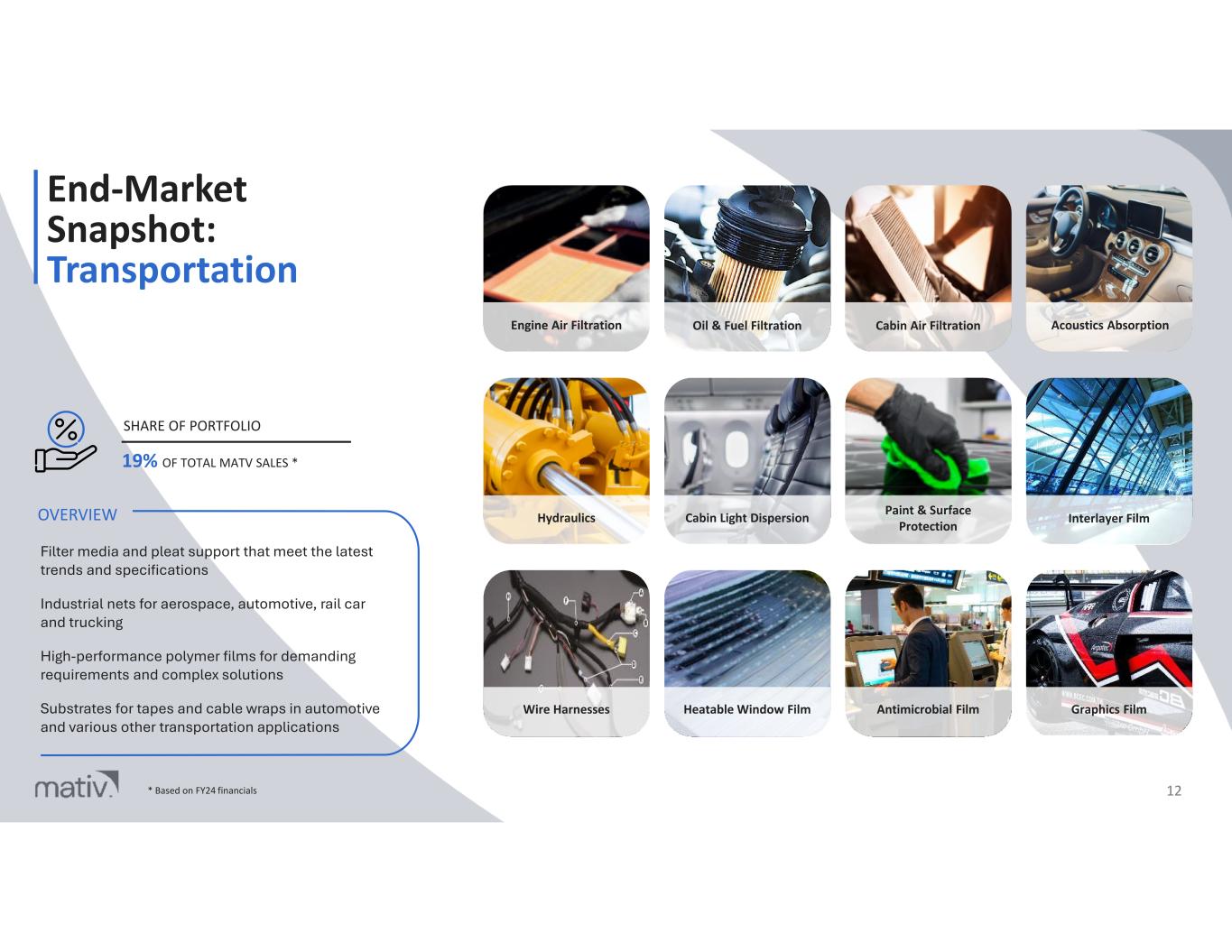 End-Market Snapshot: Transportation

SHARE OF PORTFOLIO

19% OF TOTAL MATV SALES *

OVERVIEW

Filter media and pleat support that meet the latest trends and specifications

Industrial nets for aerospace, automotive, rail car and trucking

High-performance polymer films for demanding requirements and complex solutions

Substrates for tapes and cable wraps in automotive and various other transportation applications

Engine Air Filtration

Oil & Fuel Filtration

Cabin Air Filtration

Acoustics Absorption

Hydraulics

Cabin Light Dispersion

Paint & Surface Protection

Interlayer Film

Wire Harnesses

Heatable Window Film

Antimicrobial Film

Graphics Film

mativ

* Based on FY24 financials

12